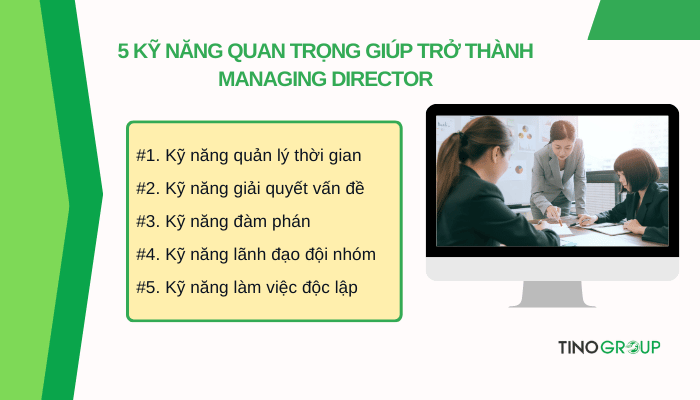 5 KỸ NĂNG QUAN TRỌNG GIÚP TRỞ THÀNH MANAGING DIRECTOR

#1. Kỹ năng quản lý thời gian
#2. Kỹ năng giải quyết vấn đề
#3. Kỹ năng đàm phán
#4. Kỹ năng lãnh đạo đội nhóm
#5. Kỹ năng làm việc độc lập

TINOGROUP